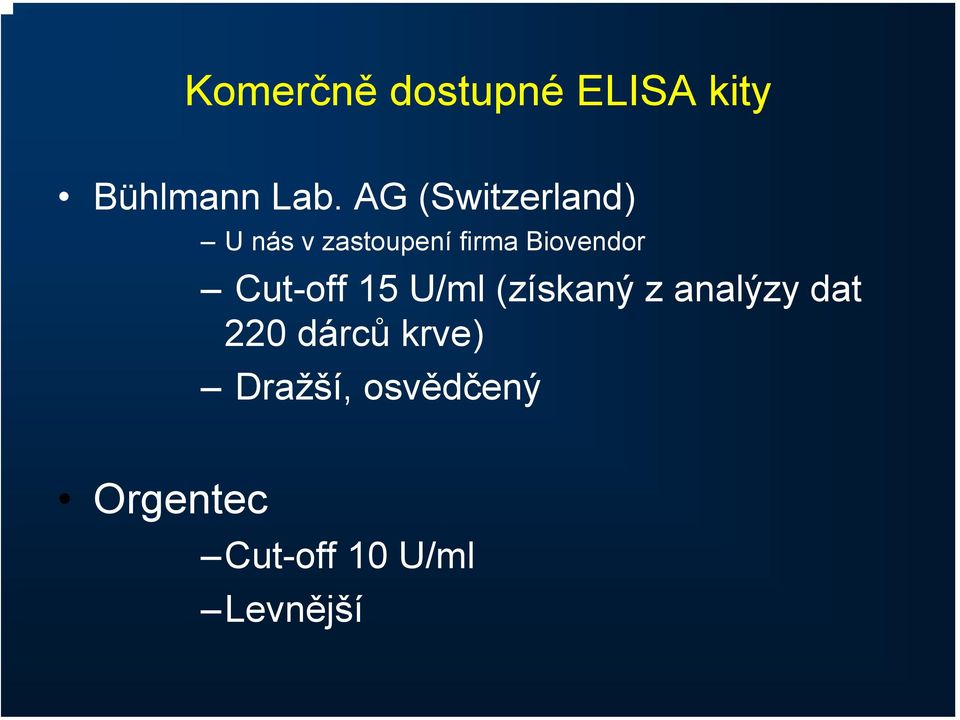 Komerčně dostupné ELISA kity

• Bühlmann Lab. AG (Switzerland)

– U nás v zastoupení firma Biovendor

– Cut-off 15 U/ml (získaný z analýzy dat 220 dárců krve)

– Dražší, osvědčený

• Orgentec

–Cut-off 10 U/ml

–Levnější